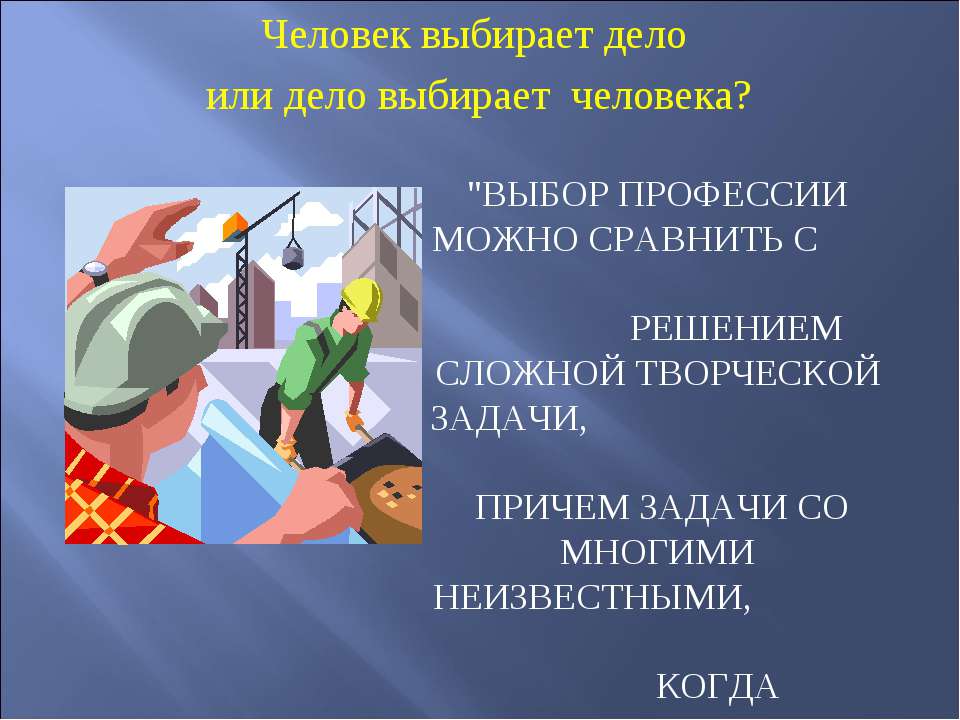 Человек выбирает дело
или дело выбирает человека?

"ВЫБОР ПРОФЕССИИ МОЖНО СРАВНИТЬ С РЕШЕНИЕМ СЛОЖНОЙ ТВОРЧЕСКОЙ ЗАДАЧИ,

ПРИЧЕМ ЗАДАЧИ СО МНОГИМИ НЕИЗВЕСТНЫМИ,

КОГДА